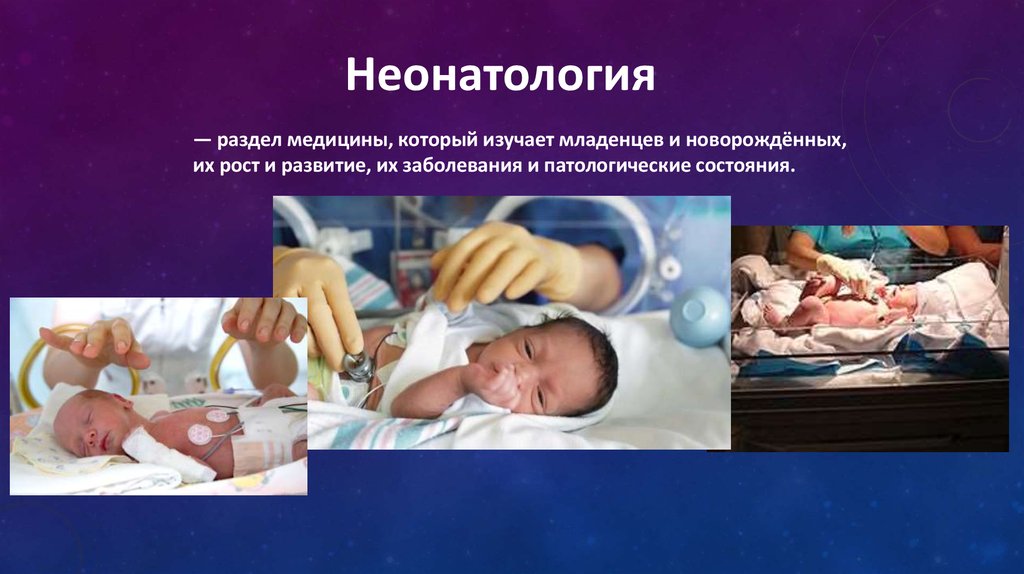 Неонатология

— раздел медицины, который изучает младенцев и новорождённых, их рост и развитие, их заболевания и патологические состояния.